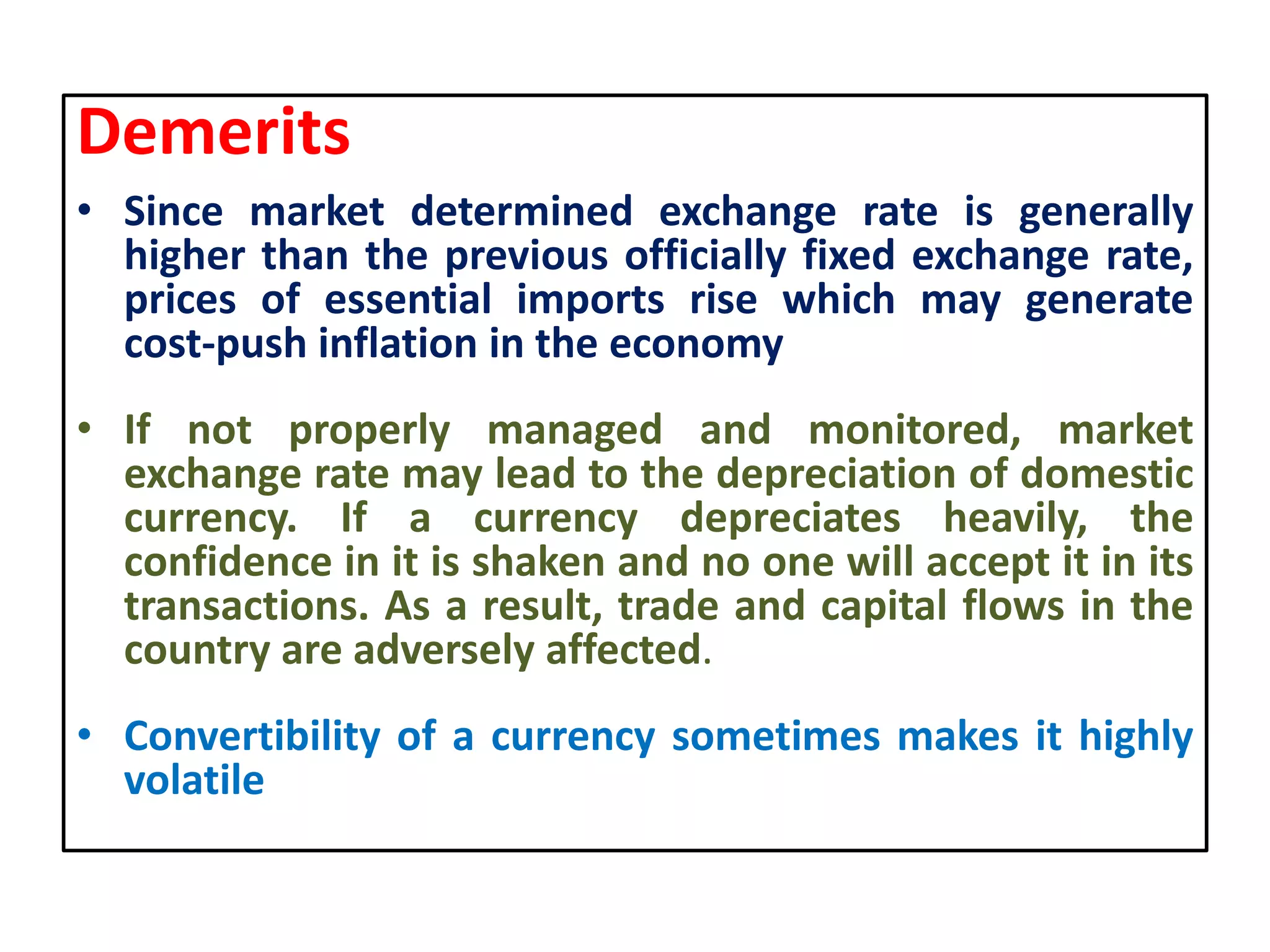 Demerits

• Since market determined exchange rate is generally higher than the previous officially fixed exchange rate, prices of essential imports rise which may generate cost-push inflation in the economy

• If not properly managed and monitored, market exchange rate may lead to the depreciation of domestic currency. If a currency depreciates heavily, the confidence in it is shaken and no one will accept it in its transactions. As a result, trade and capital flows in the country are adversely affected.

• Convertibility of a currency sometimes makes it highly volatile